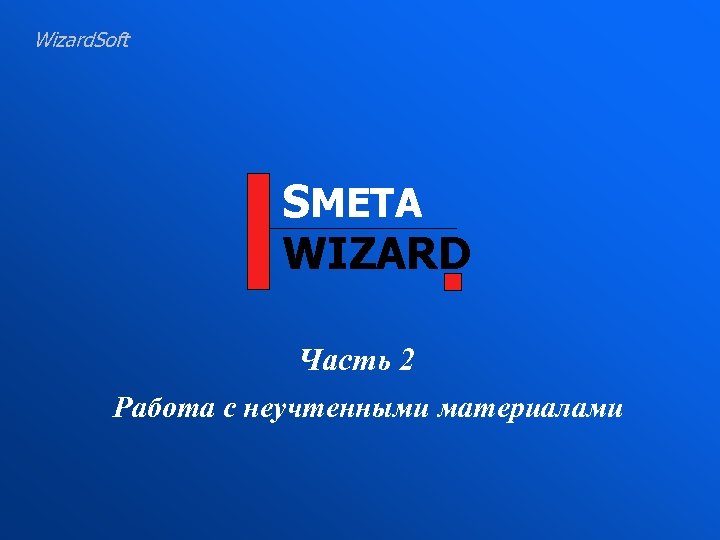 WizardSoft

SMETA
WIZARD

Часть 2

Работа с неучтенными материалами